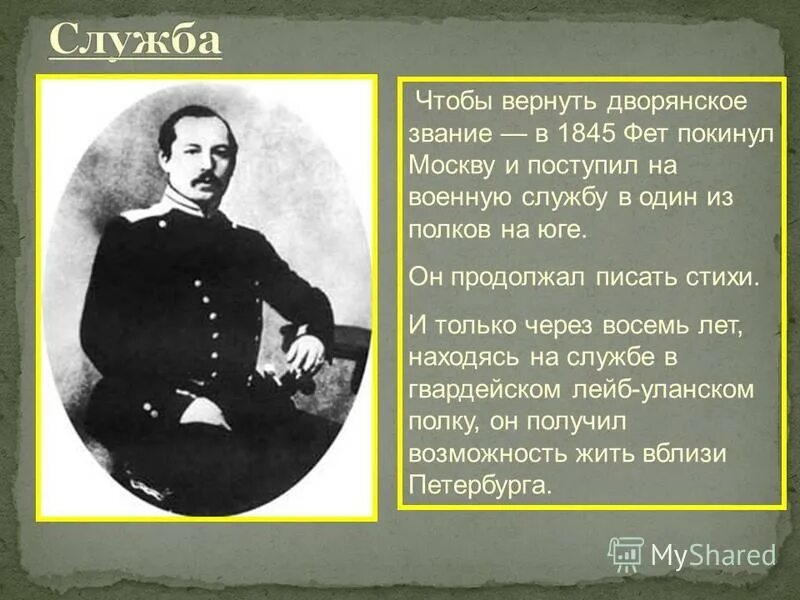 Служба

Чтобы вернуть дворянское звание — в 1845 Фет покинул Москву и поступил на военную службу в один из полков на юге.

Он продолжал писать стихи.

И только через восемь лет, находясь на службе в гвардейском лейб-уланском полку, он получил возможность жить вблизи Петербурга.

MyShared